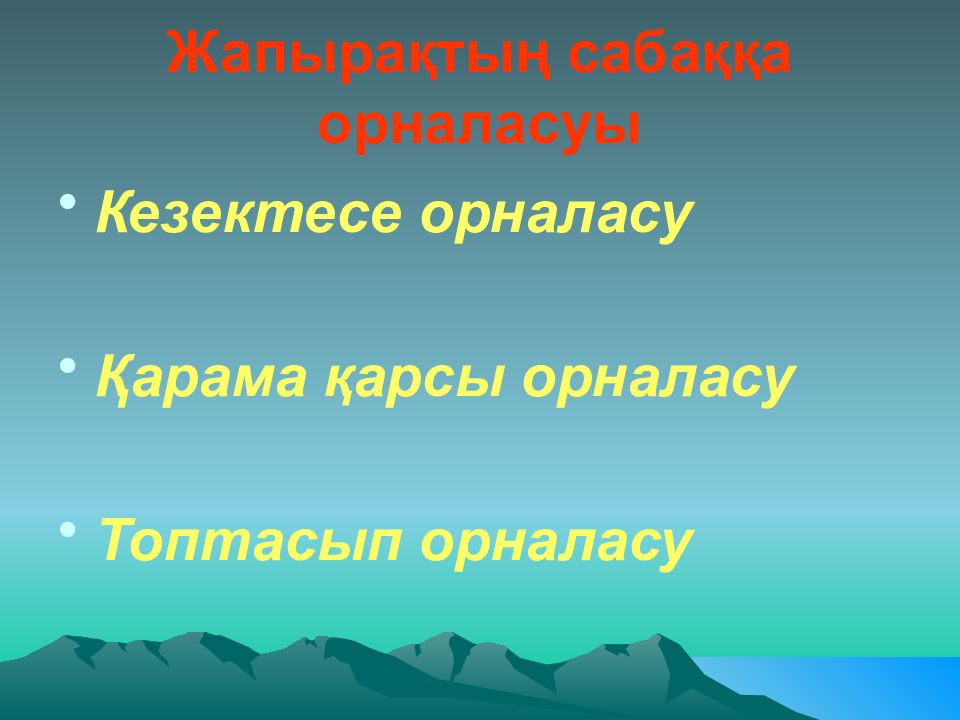 Жапырақтың сабаққа орналасуы

• Кезектесе орналасу

• Қарама қарсы орналасу

• Топтасып орналасу